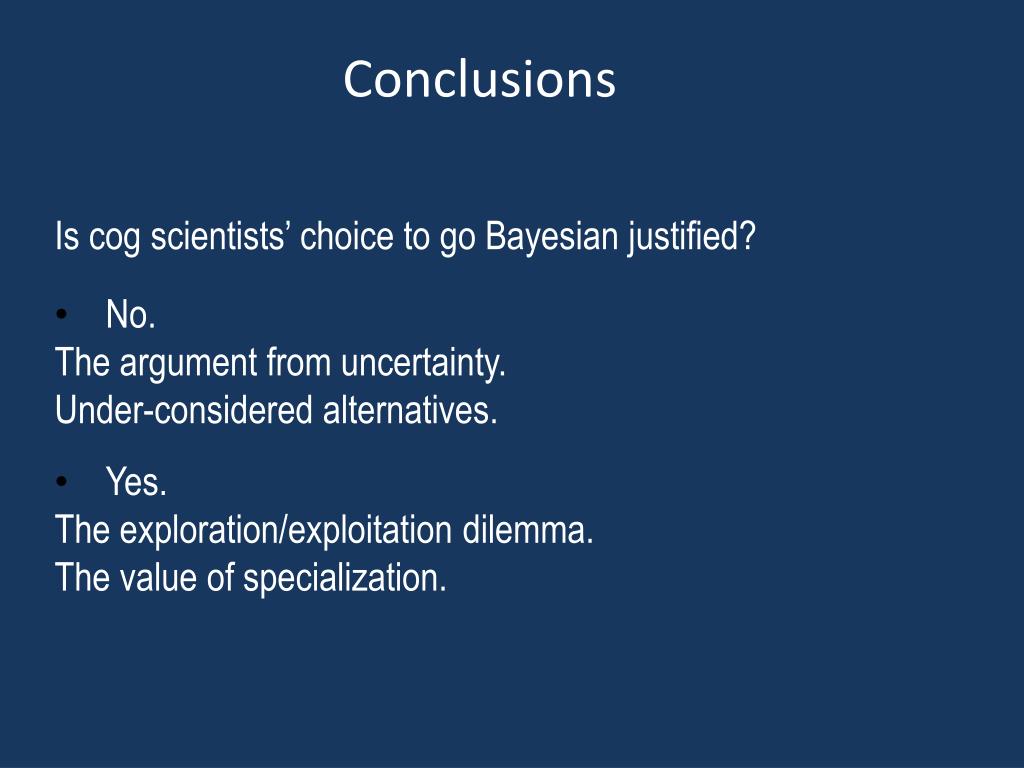 Conclusions

Is cog scientists’ choice to go Bayesian justified?

• No.
The argument from uncertainty.
Under-considered alternatives.

• Yes.
The exploration/exploitation dilemma.
The value of specialization.